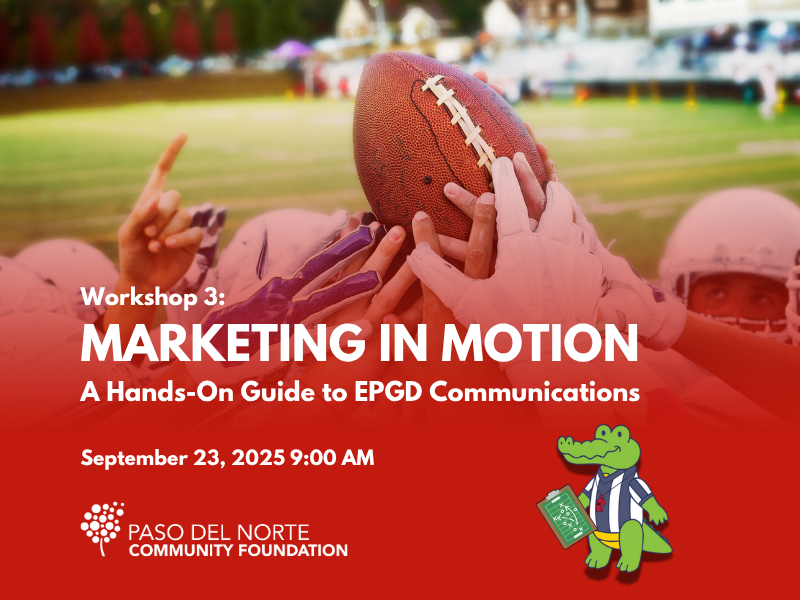 Workshop 3:
MARKETING IN MOTION
A Hands-On Guide to EPGD Communications

September 23, 2025 9:00 AM

PASO DEL NORTE
COMMUNITY FOUNDATION